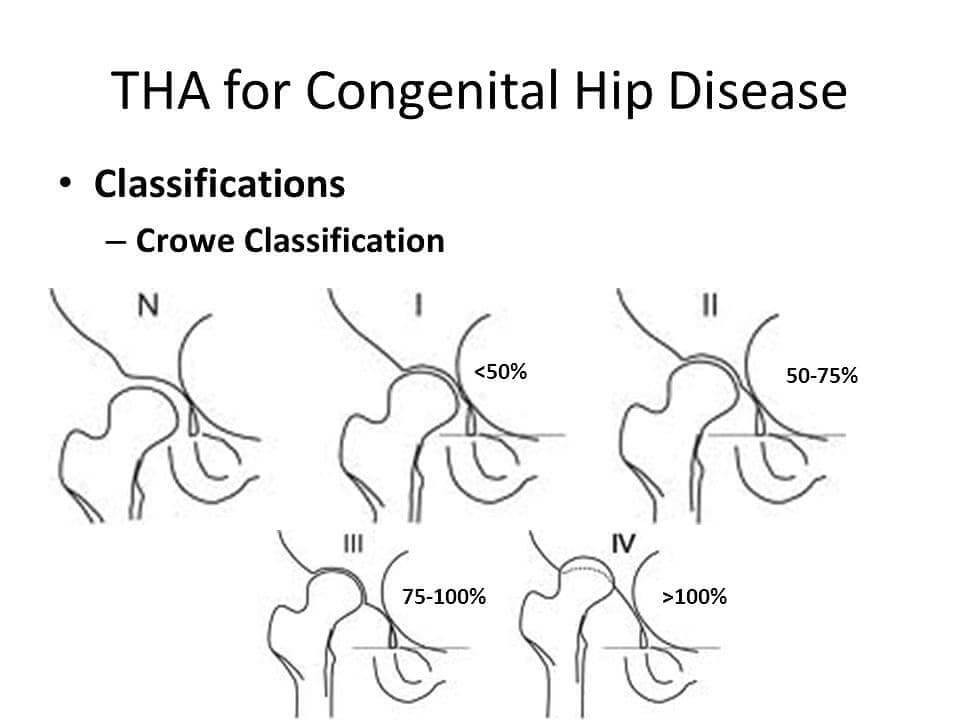 THA for Congenital Hip Disease

• Classifications
– Crowe Classification

N

I

<50%

II

50-75%

III

75-100%

IV

>100%